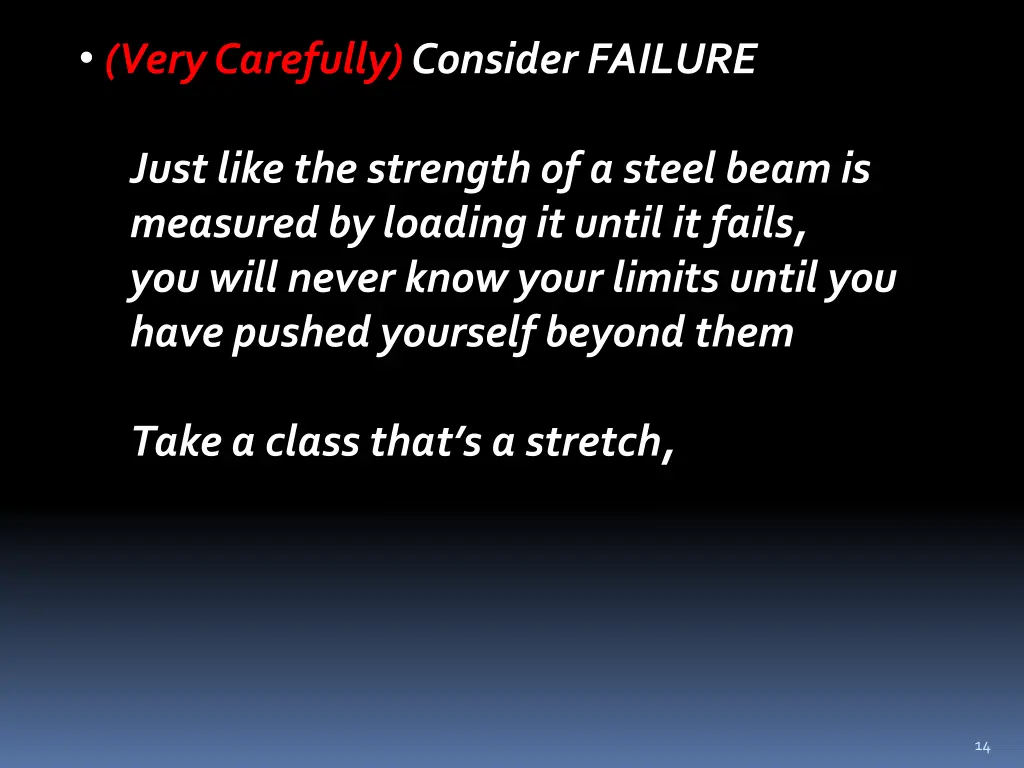 • (Very Carefully) Consider FAILURE

Just like the strength of a steel beam is measured by loading it until it fails, you will never know your limits until you have pushed yourself beyond them

Take a class that's a stretch,

14